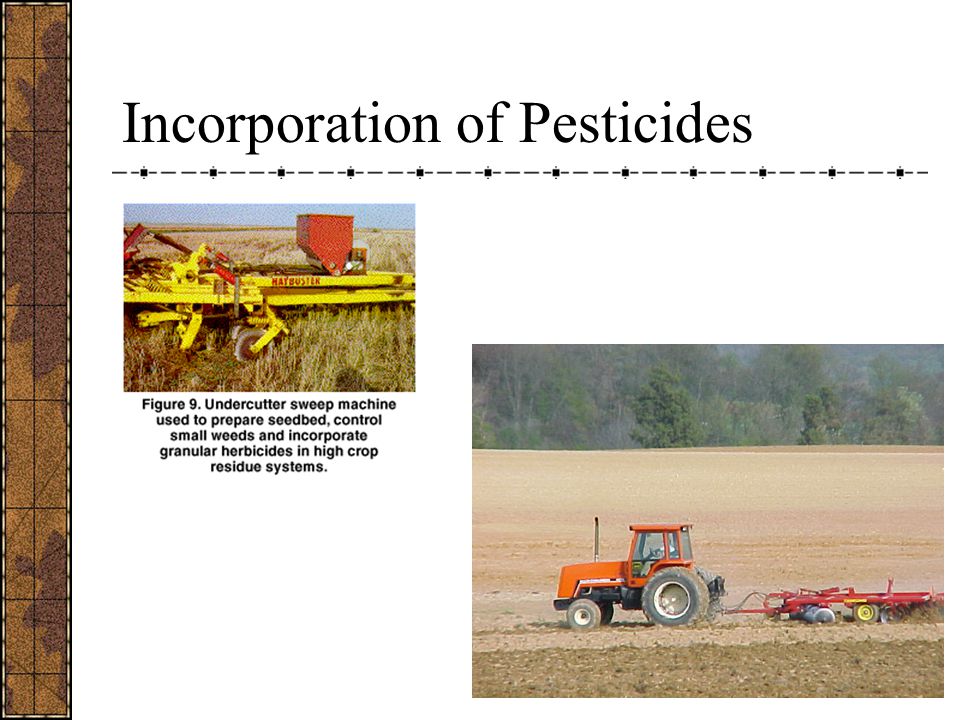 Incorporation of Pesticides

HAYBUSTER

Figure 9. Undercutter sweep machine used to prepare seedbed, control small weeds and incorporate granular herbicides in high crop residue systems.